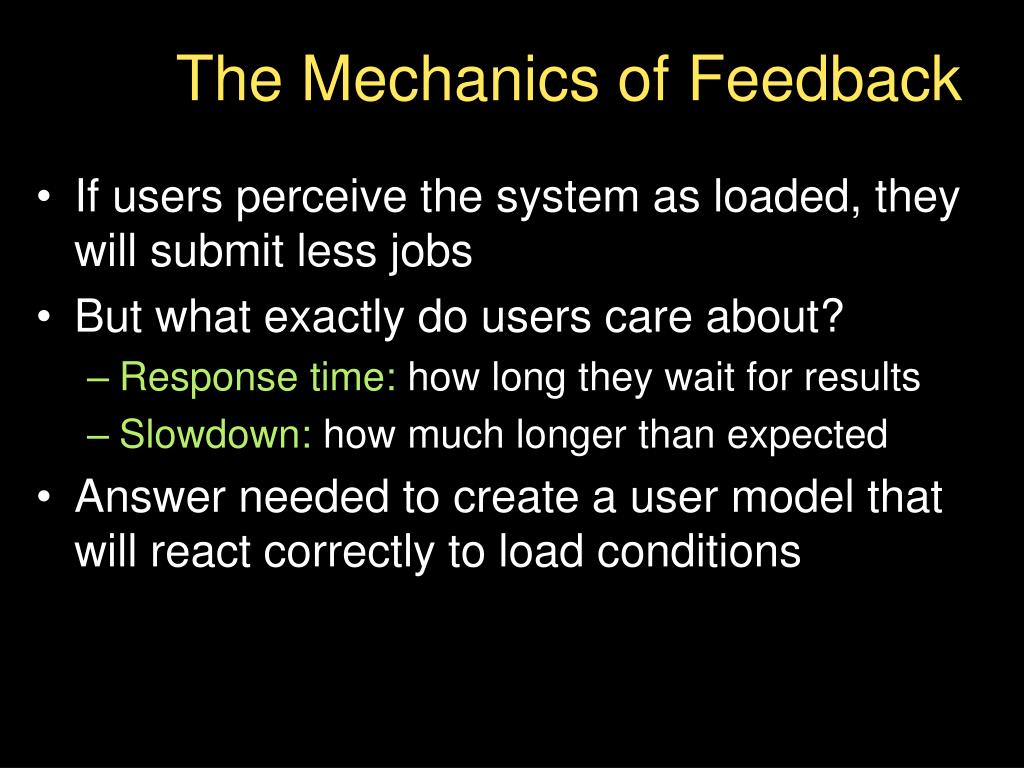 The Mechanics of Feedback

• If users perceive the system as loaded, they will submit less jobs
• But what exactly do users care about?
– Response time: how long they wait for results
– Slowdown: how much longer than expected
• Answer needed to create a user model that will react correctly to load conditions